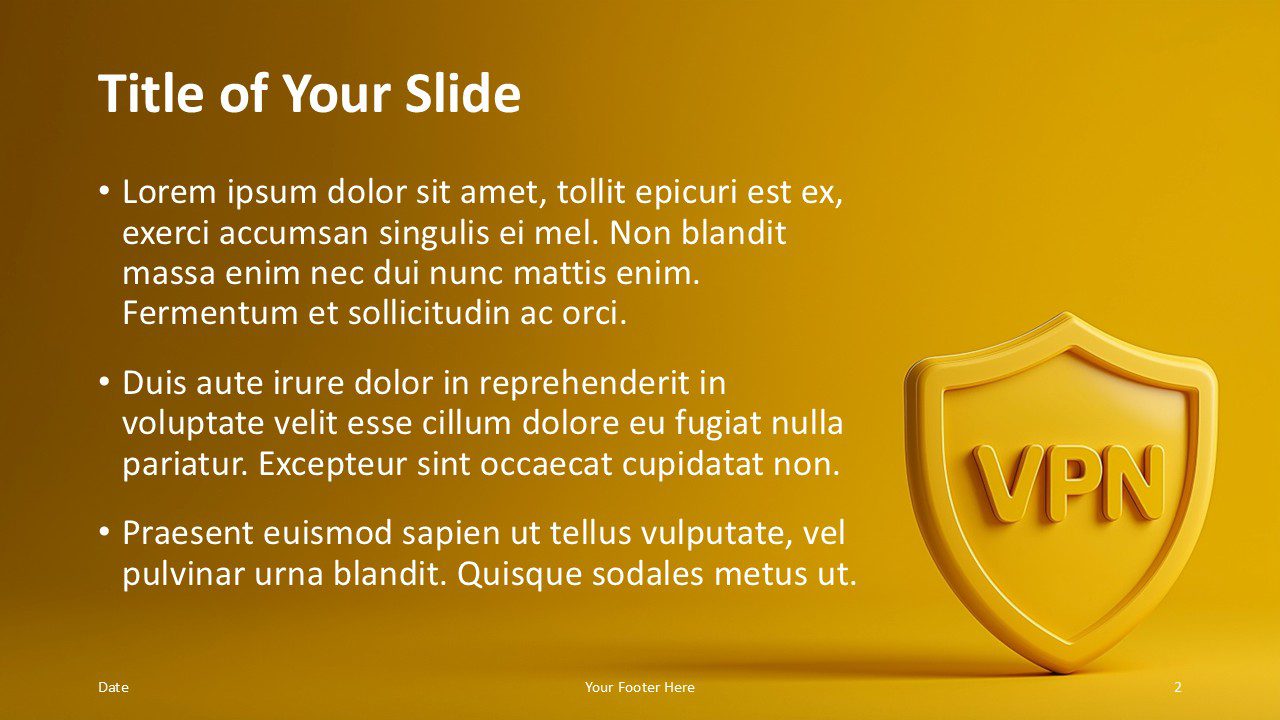 Title of Your Slide

• Lorem ipsum dolor sit amet, tollit epicuri est ex, exerci accumsan singulis ei mel. Non blandit massa enim nec dui nunc mattis enim. Fermentum et sollicitudin ac orci.

• Duis aute irure dolor in reprehenderit in voluptate velit esse cillum dolore eu fugiat nulla pariatur. Excepteur sint occaecat cupidatat non.

• Praesent euismod sapien ut tellus vulputate, vel pulvinar urna blandit. Quisque sodales metus ut.

VPN

Date

Your Footer Here

2